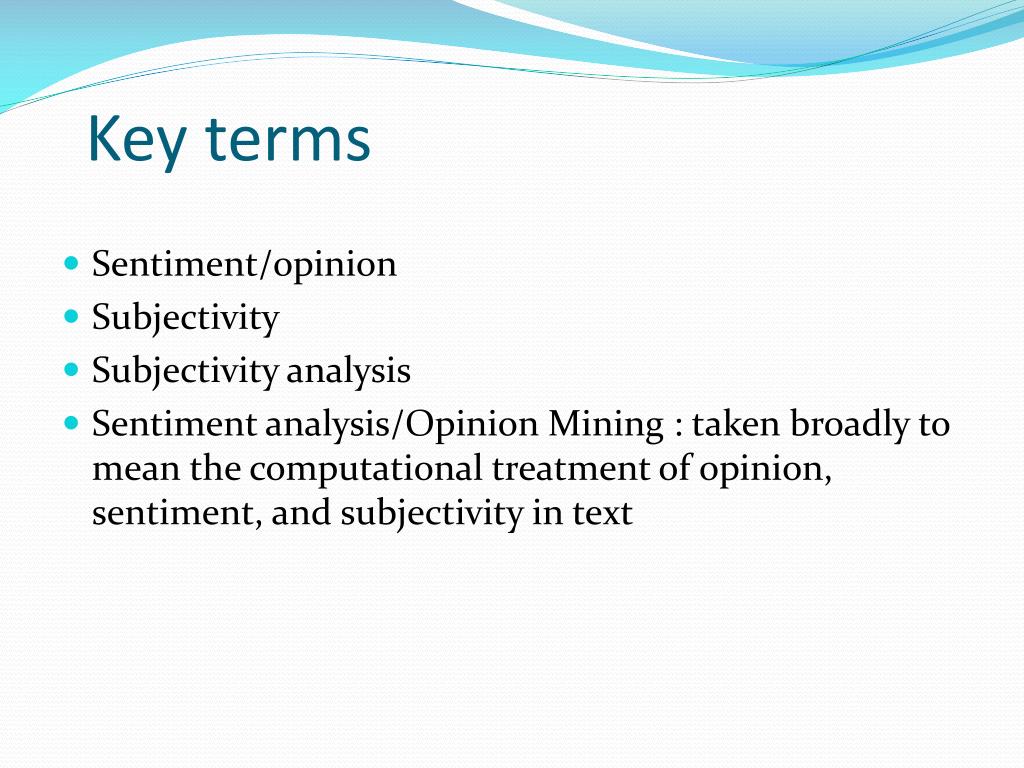 Key terms

- Sentiment/opinion
- Subjectivity
- Subjectivity analysis
- Sentiment analysis/Opinion Mining : taken broadly to mean the computational treatment of opinion, sentiment, and subjectivity in text